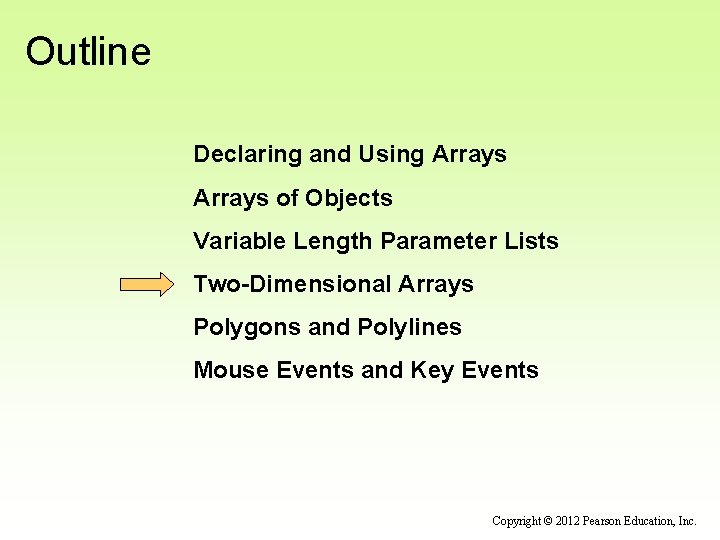 Outline

Declaring and Using Arrays

Arrays of Objects

Variable Length Parameter Lists

Two-Dimensional Arrays

Polygons and Polylines

Mouse Events and Key Events

Copyright © 2012 Pearson Education, Inc.